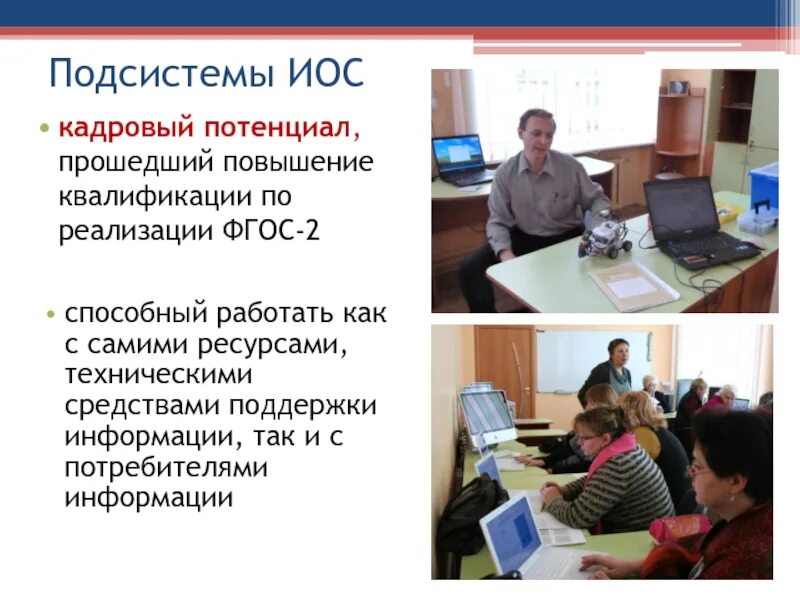 Подсистемы ИОС

• кадровый потенциал, прошедший повышение квалификации по реализации ФГОС-2

• способный работать как с самими ресурсами, техническими средствами поддержки информации, так и с потребителями информации